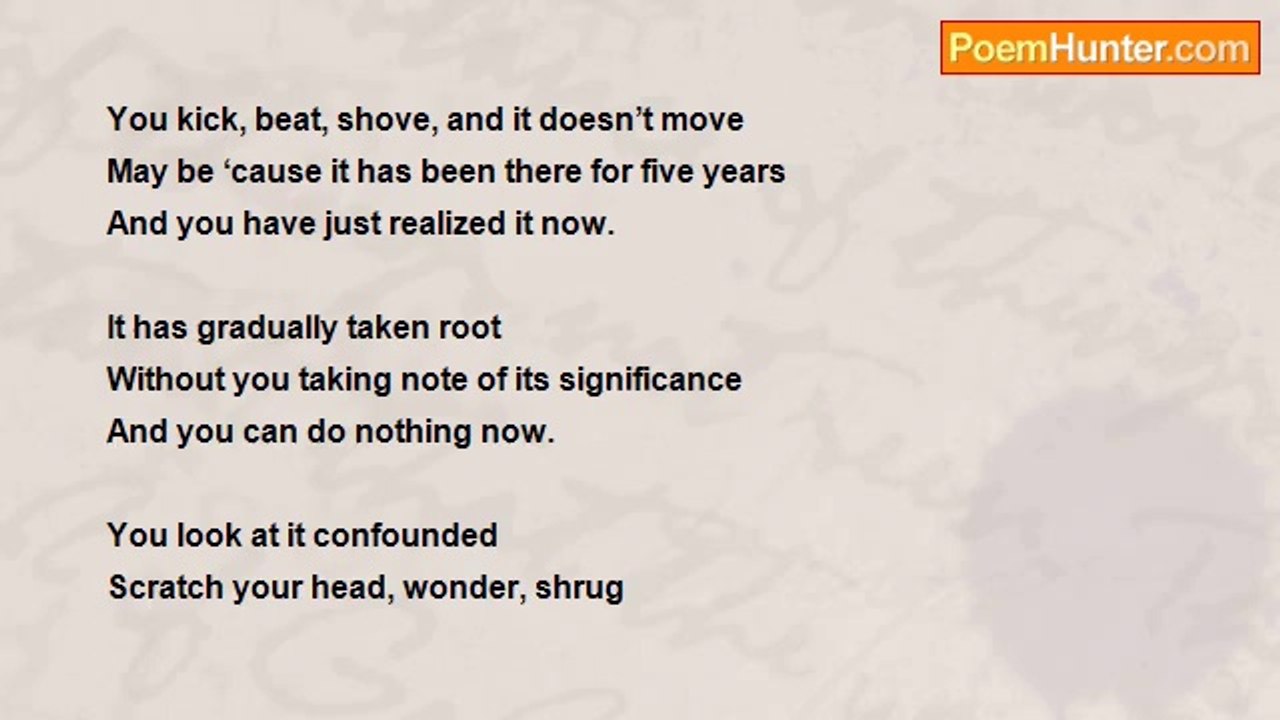 PoemHunter.com

You kick, beat, shove, and it doesn’t move
May be ‘cause it has been there for five years
And you have just realized it now.

It has gradually taken root
Without you taking note of its significance
And you can do nothing now.

You look at it confounded
Scratch your head, wonder, shrug